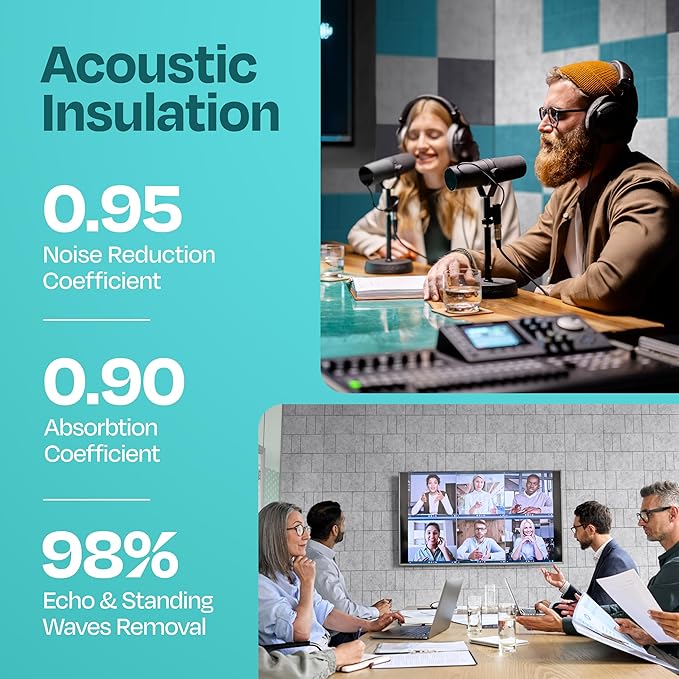 Acoustic Insulation

0.95
Noise Reduction Coefficient

0.90
Absorbtion Coefficient

98%
Echo & Standing Waves Removal